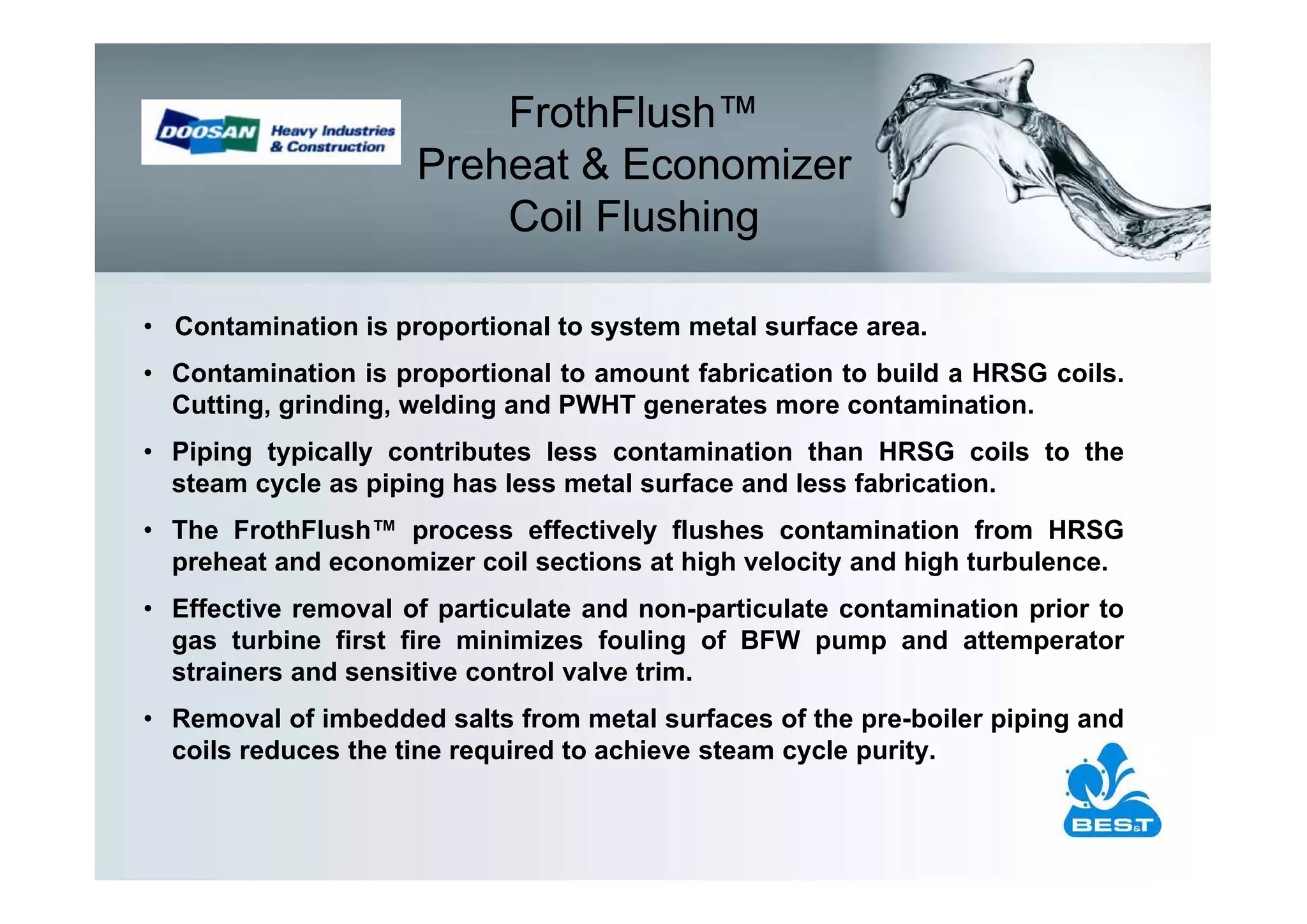 DOOSAN Heavy Industries & Construction

FrothFlush™
Preheat & Economizer
Coil Flushing

• Contamination is proportional to system metal surface area.

• Contamination is proportional to amount fabrication to build a HRSG coils. Cutting, grinding, welding and PWHT generates more contamination.

• Piping typically contributes less contamination than HRSG coils to the steam cycle as piping has less metal surface and less fabrication.

• The FrothFlush™ process effectively flushes contamination from HRSG preheat and economizer coil sections at high velocity and high turbulence.

• Effective removal of particulate and non-particulate contamination prior to gas turbine first fire minimizes fouling of BFW pump and attemperator strainers and sensitive control valve trim.

• Removal of imbedded salts from metal surfaces of the pre-boiler piping and coils reduces the tine required to achieve steam cycle purity.

BES&T